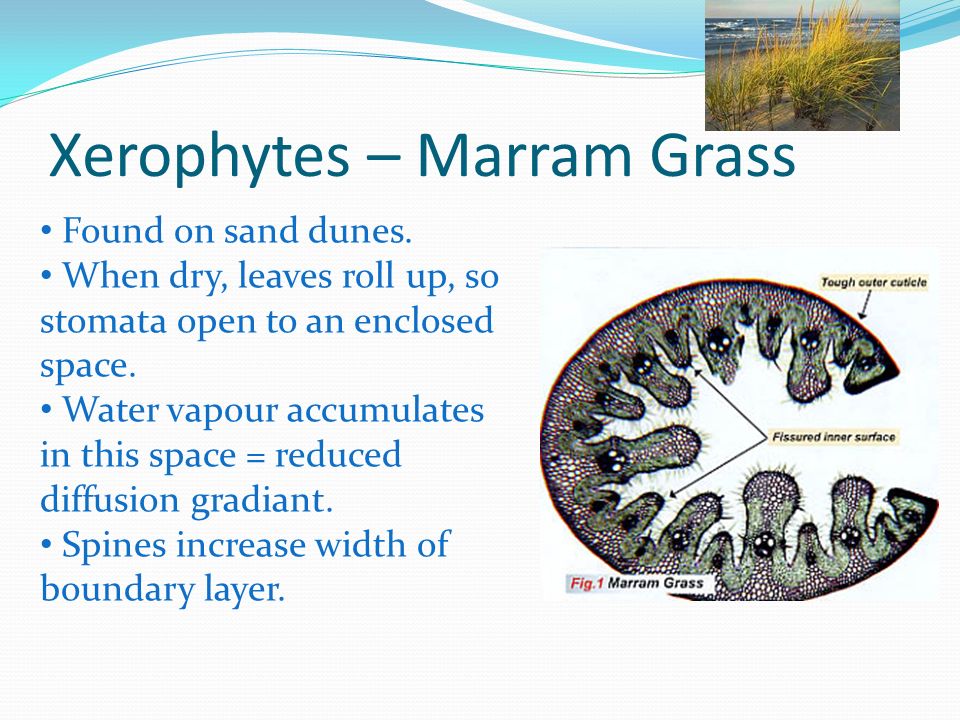 Xerophytes – Marram Grass

• Found on sand dunes.
• When dry, leaves roll up, so stomata open to an enclosed space.
• Water vapour accumulates in this space = reduced diffusion gradiant.
• Spines increase width of boundary layer.

Tough outer cuticle

Fissured inner surface

Fig.1 Marram Grass